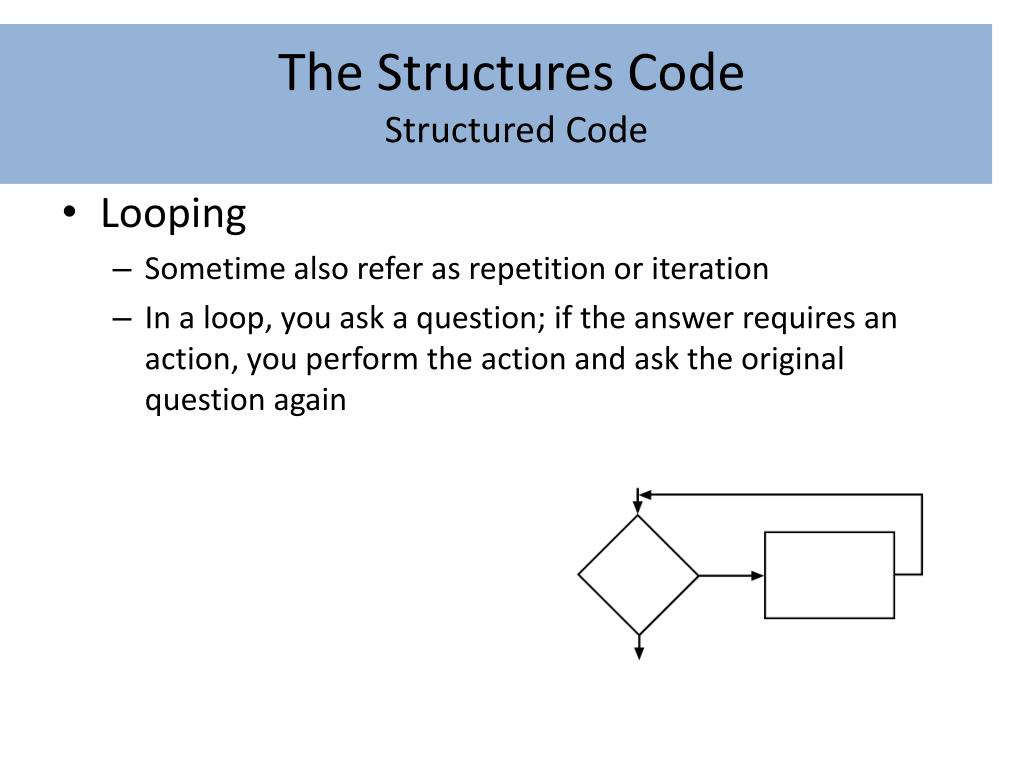 The Structures Code
Structured Code

• Looping
– Sometime also refer as repetition or iteration
– In a loop, you ask a question; if the answer requires an action, you perform the action and ask the original question again